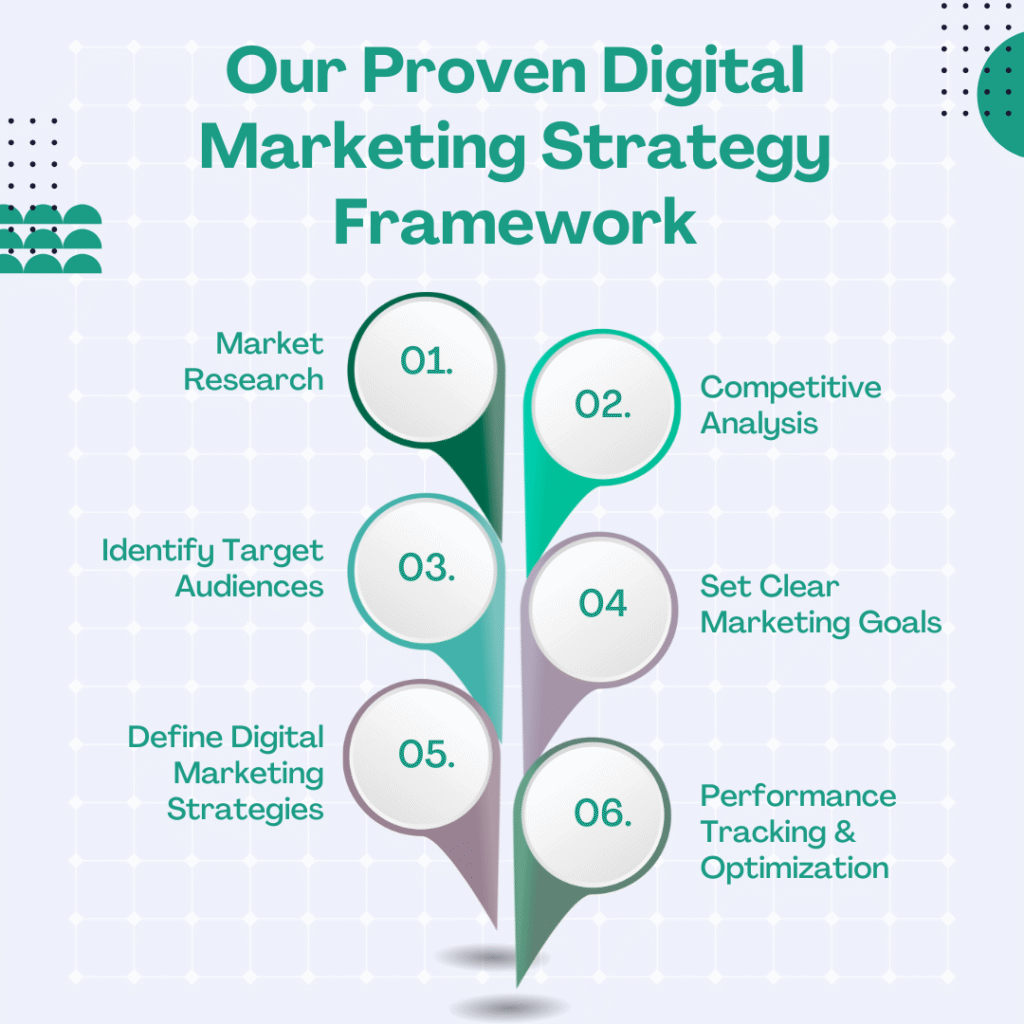 Our Proven Digital Marketing Strategy Framework

Market Research

01.

02.

Competitive Analysis

Identify Target Audiences

03.

04

Set Clear Marketing Goals

Define Digital Marketing Strategies

05.

06.

Performance Tracking & Optimization